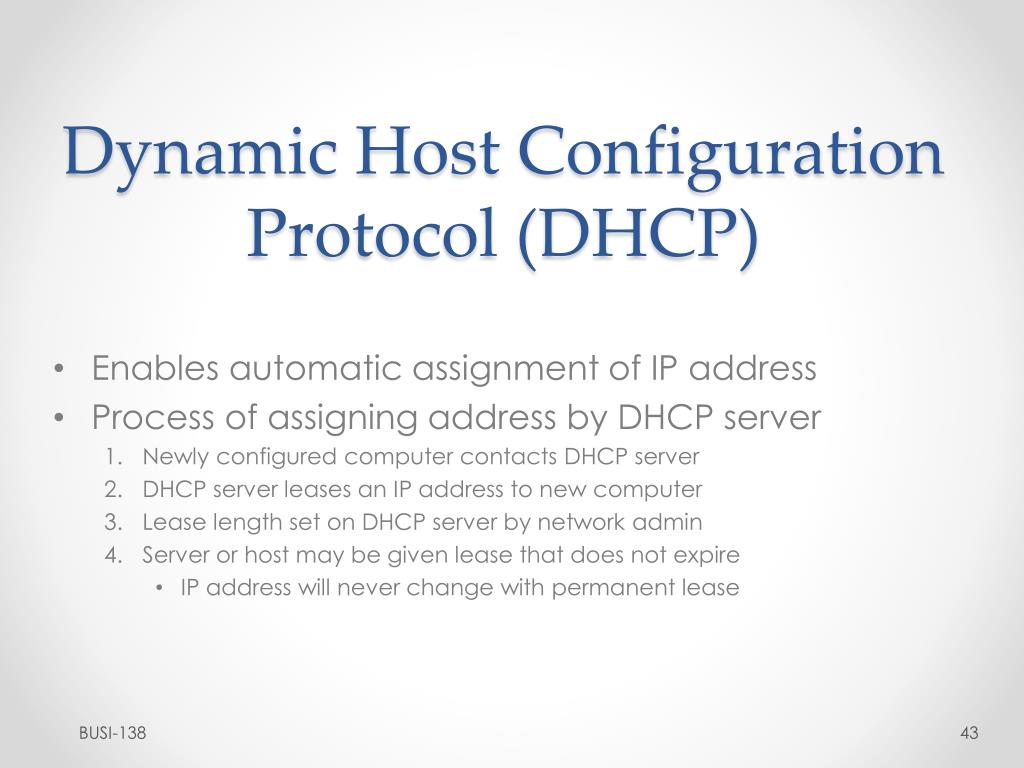 Dynamic Host Configuration Protocol (DHCP)

• Enables automatic assignment of IP address
• Process of assigning address by DHCP server
1. Newly configured computer contacts DHCP server
2. DHCP server leases an IP address to new computer
3. Lease length set on DHCP server by network admin
4. Server or host may be given lease that does not expire
• IP address will never change with permanent lease

BUSI-138

43